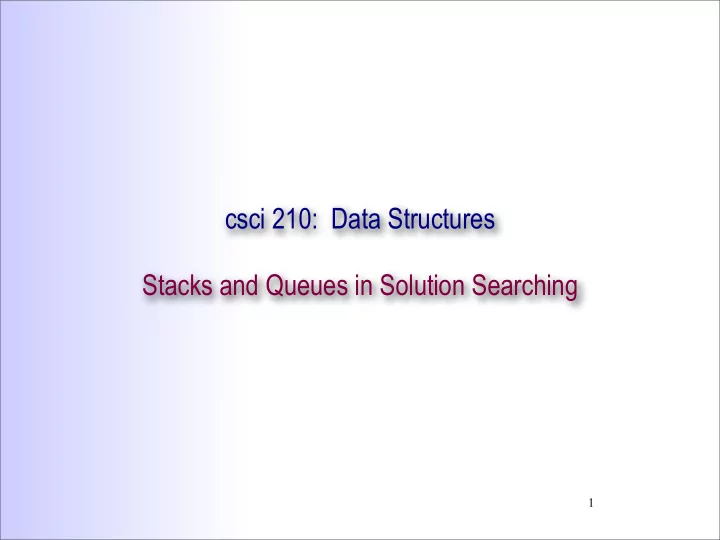 csci 210: Data Structures

Stacks and Queues in Solution Searching

1